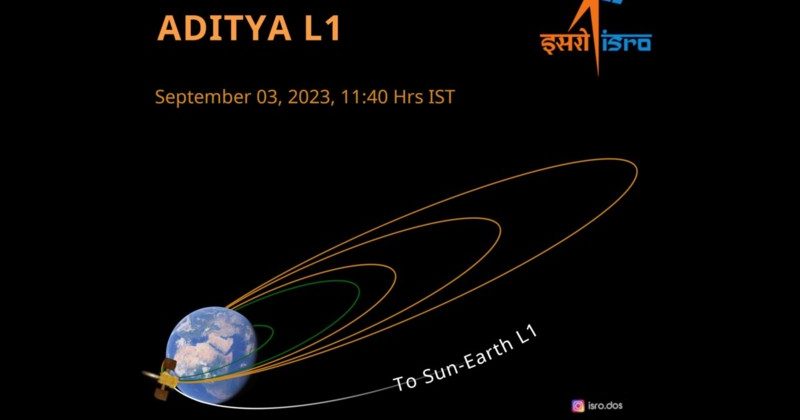 ADITYA L1

इसरो isro

September 03, 2023, 11:40 Hrs IST

To Sun-Earth L1

isro.dos